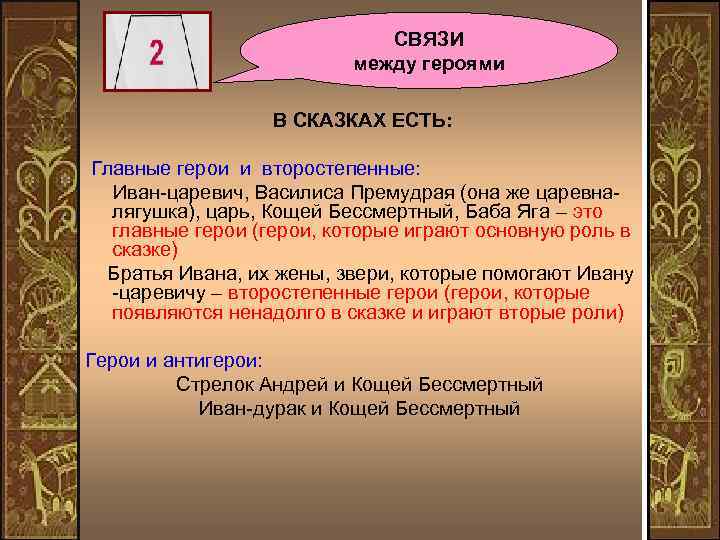 2

СВЯЗИ
между героями

В СКАЗКАХ ЕСТЬ:

Главные герои и второстепенные:

Иван-царевич, Василиса Премудрая (она же царевна-лягушка), царь, Кощей Бессмертный, Баба Яга – это главные герои (герои, которые играют основную роль в сказке)

Братья Ивана, их жены, звери, которые помогают Ивану -царевичу – второстепенные герои (герои, которые появляются ненадолго в сказке и играют вторые роли)

Герои и антигерои:

Стрелок Андрей и Кощей Бессмертный
Иван-дурак и Кощей Бессмертный